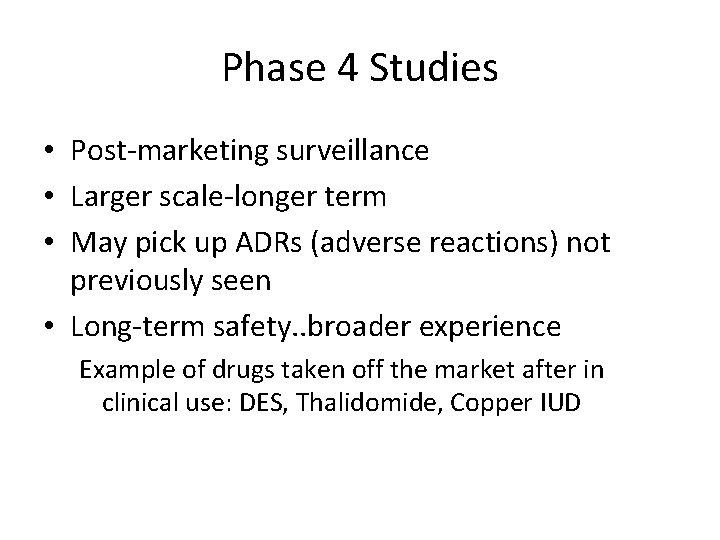 Phase 4 Studies

• Post-marketing surveillance
• Larger scale-longer term
• May pick up ADRs (adverse reactions) not previously seen
• Long-term safety..broader experience

Example of drugs taken off the market after in clinical use: DES, Thalidomide, Copper IUD